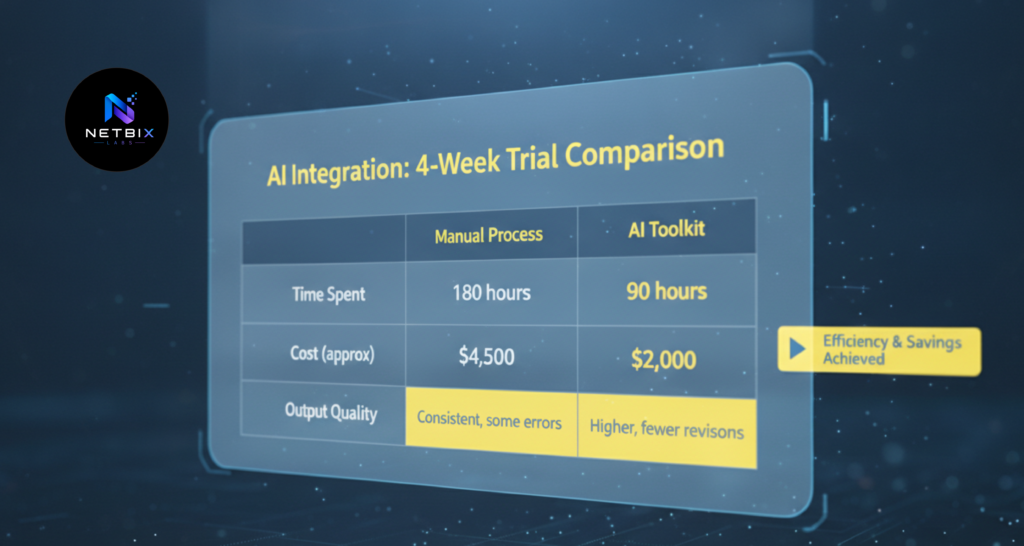 NETBIX
LABS

AI Integration: 4-Week Trial Comparison

| | Manual Process | AI Toolkit |
|---|---|---|
| Time Spent | 180 hours | 90 hours |
| Cost (approx) | $4,500 | $2,000 |
| Output Quality | Consistent, some errors | Higher, fewer revisons |

Efficiency & Savings Achieved